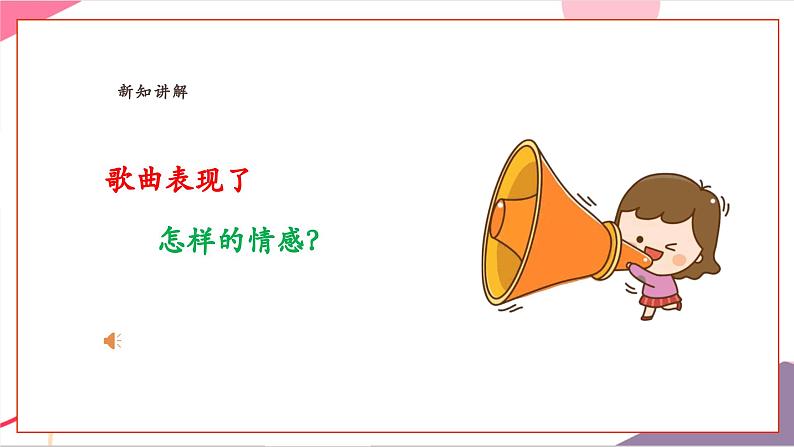 新知讲解

歌曲表现了

怎样的情感?